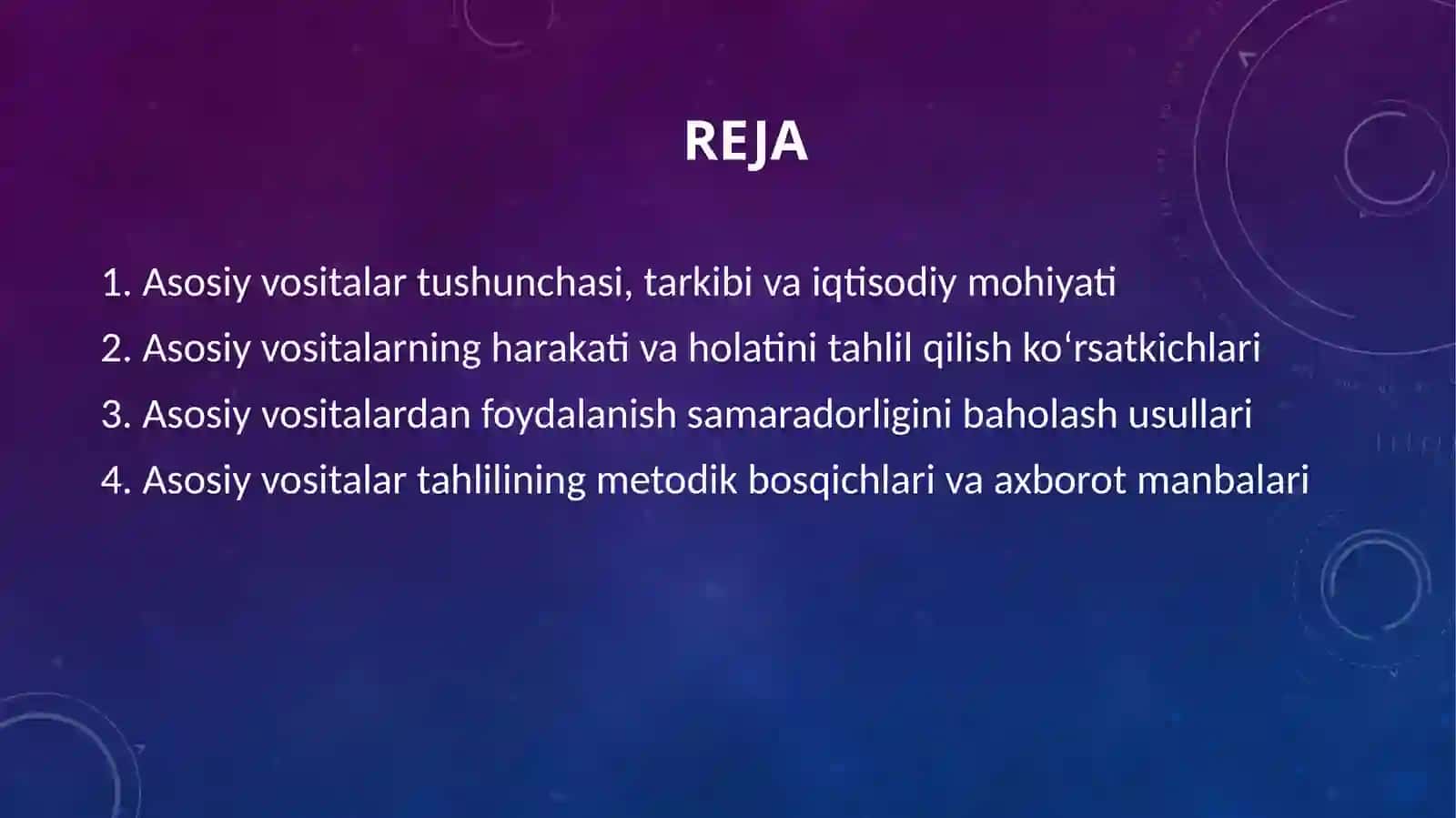 REJA

1. Asosiy vositalar tushunchasi, tarkibi va iqtisodiy mohiyati
2. Asosiy vositalarning harakati va holatini tahlil qilish ko‘rsatkichlari
3. Asosiy vositalardan foydalanish samaradorligini baholash usullari
4. Asosiy vositalar tahlilining metodik bosqichlari va axborot manbalari